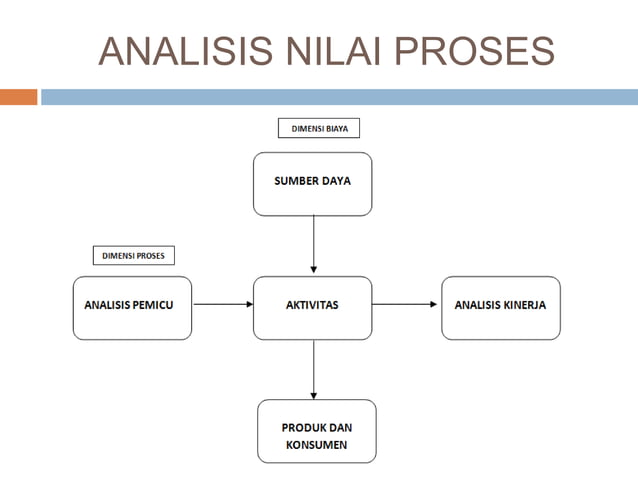 ANALISIS NILAI PROSES

DIMENSI BIAYA

SUMBER DAYA

DIMENSI PROSES

ANALISIS PEMICU

AKTIVITAS

ANALISIS KINERJA

PRODUK DAN KONSUMEN